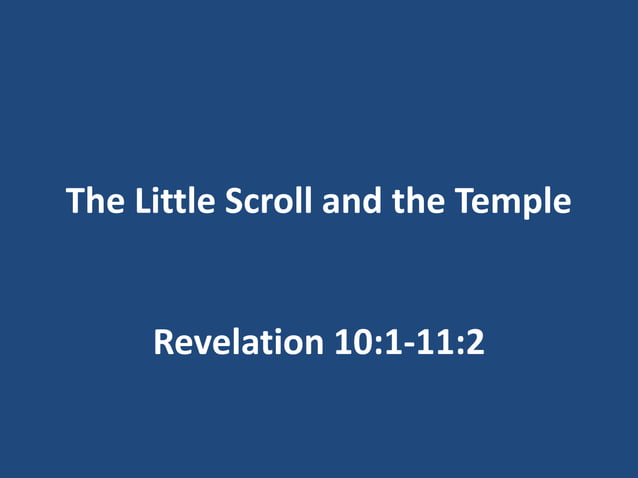 The Little Scroll and the Temple

Revelation 10:1-11:2